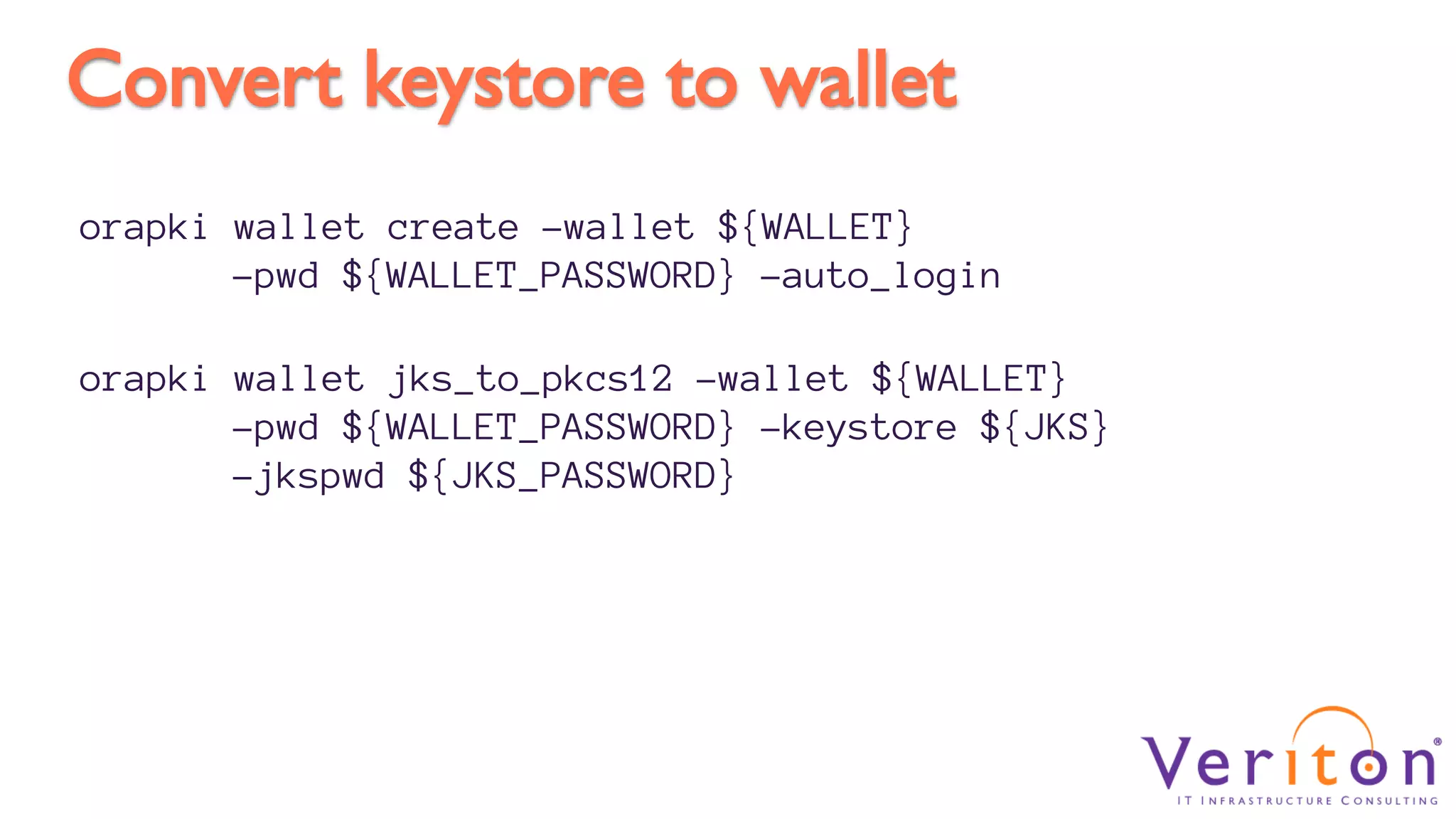 Convert keystore to wallet

orapki wallet create -wallet ${WALLET} -pwd ${WALLET_PASSWORD} -auto_login

orapki wallet jks_to_pkcs12 -wallet ${WALLET} -pwd ${WALLET_PASSWORD} -keystore ${JKS} -jkspwd ${JKS_PASSWORD}

Veriton®
IT INFRASTRUCTURE CONSULTING